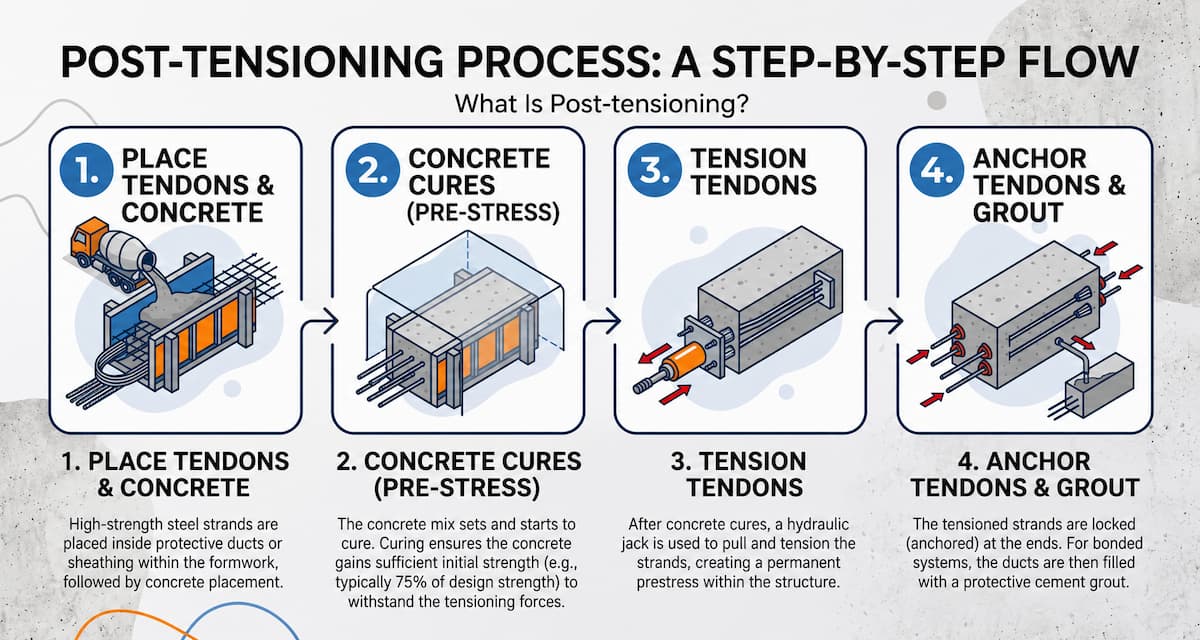 POST-TENSIONING PROCESS: A STEP-BY-STEP FLOW

What Is Post-tensioning?

1. PLACE TENDONS & CONCRETE

2. CONCRETE CURES (PRE-STRESS)

3. TENSION TENDONS

4. ANCHOR TENDONS & GROUT

1. PLACE TENDONS & CONCRETE

High-strength steel strands are placed inside protective ducts or sheathing within the formwork, followed by concrete placement.

2. CONCRETE CURES (PRE-STRESS)

The concrete mix sets and starts to cure. Curing ensures the concrete gains sufficient initial strength (e.g., typically 75% of design strength) to withstand the tensioning forces.

3. TENSION TENDONS

After concrete cures, a hydraulic jack is used to pull and tension the strands, creating a permanent prestress within the structure.

4. ANCHOR TENDONS & GROUT

The tensioned strands are locked (anchored) at the ends. For bonded systems, the ducts are then filled with a protective cement grout.